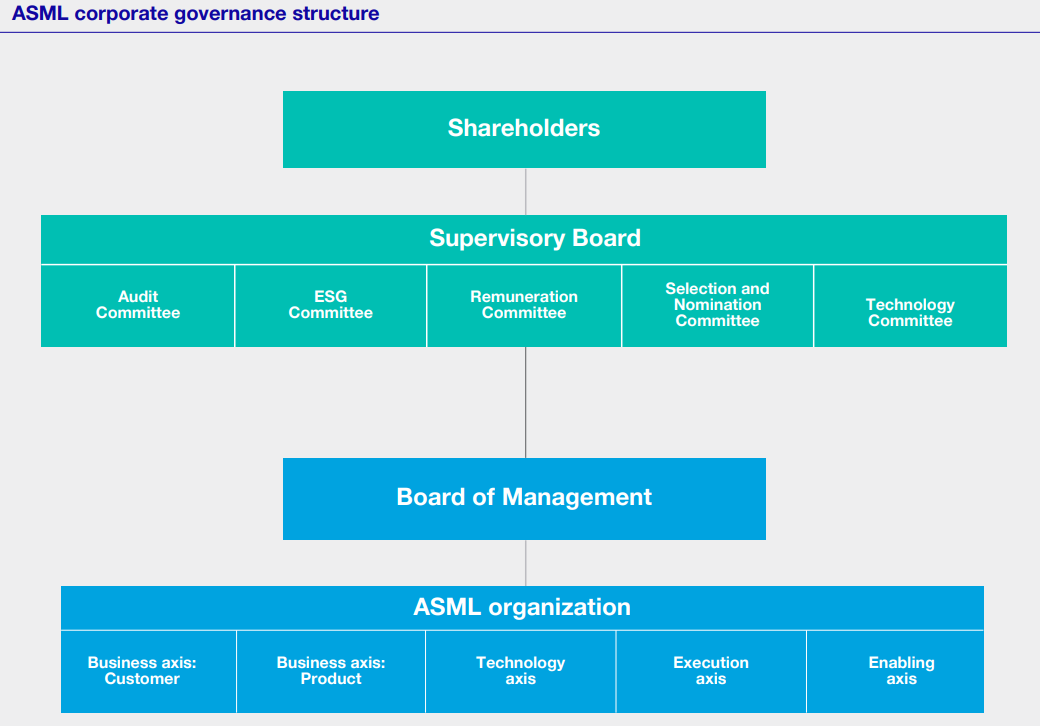 ASML corporate governance structure

Shareholders

Supervisory Board

Audit Committee

ESG Committee

Remuneration Committee

Selection and Nomination Committee

Technology Committee

Board of Management

ASML organization

Business axis: Customer

Business axis: Product

Technology axis

Execution axis

Enabling axis